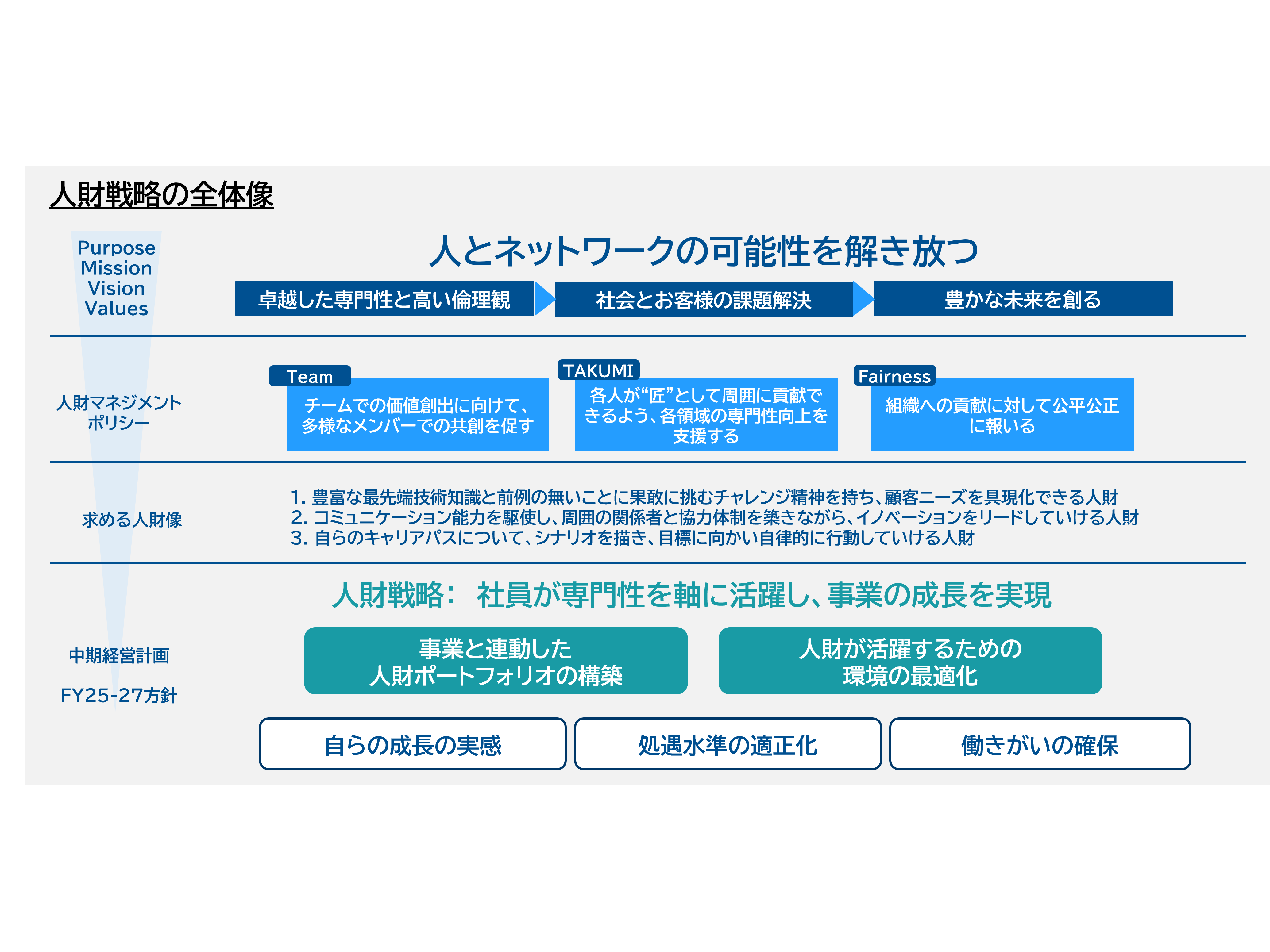 人財戦略の全体像

Purpose
Mission
Vision
Values

人とネットワークの可能性を解き放つ

卓越した専門性と高い倫理観

社会とお客様の課題解決

豊かな未来を創る

人財マネジメントポリシー

Team
チームでの価値創出に向けて、多様なメンバーでの共創を促す

TAKUMI
各人が“匠”として周囲に貢献できるよう、各領域の専門性向上を支援する

Fairness
組織への貢献に対して公平公正に報いる

求める人財像

1. 豊富な最先端技術知識と前例の無いことに果敢に挑むチャレンジ精神を持ち、顧客ニーズを具現化できる人財
2. コミュニケーション能力を駆使し、周囲の関係者と協力体制を築きながら、イノベーションをリードしていける人財
3. 自らのキャリアパスについて、シナリオを描き、目標に向かい自律的に行動していける人財

中期経営計画

FY25-27方針

人財戦略： 社員が専門性を軸に活躍し、事業の成長を実現

事業と連動した
人財ポートフォリオの構築

人財が活躍するための
環境の最適化

自らの成長の実感

処遇水準の適正化

働きがいの確保